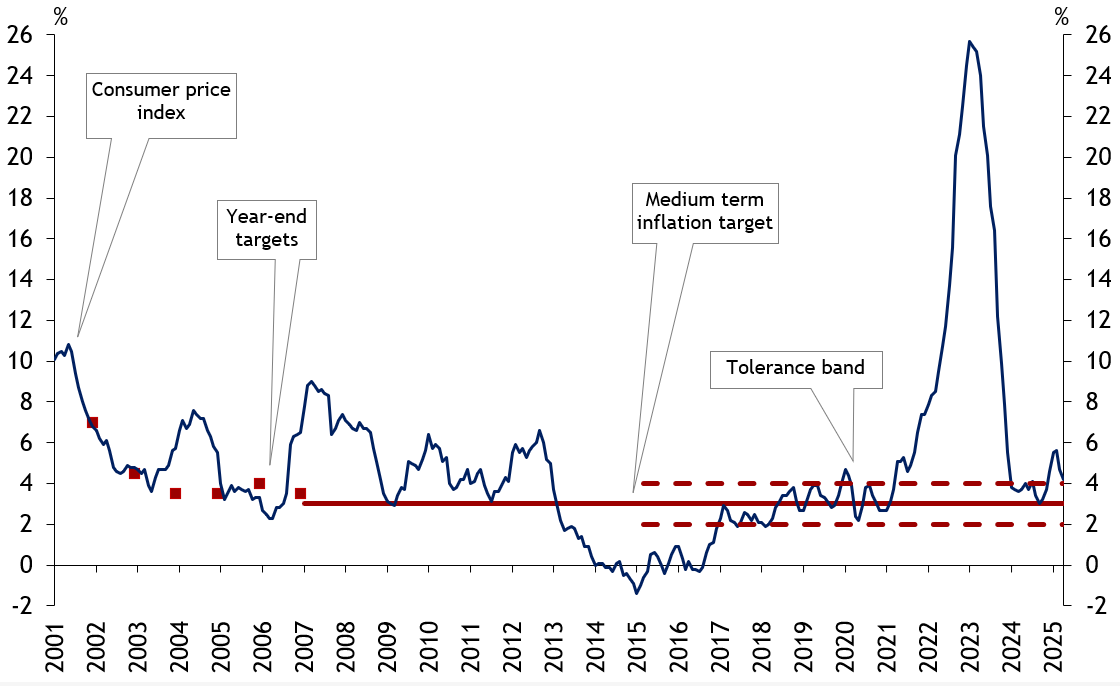 %

%

26
24
22
20
18
16
14
12
10
8
6
4
2
0
-2

26
24
22
20
18
16
14
12
10
8
6
4
2
0
-2

Consumer price index

Year-end targets

Medium term inflation target

Tolerance band

2001
2002
2003
2004
2005
2006
2007
2008
2009
2010
2011
2012
2013
2014
2015
2016
2017
2018
2019
2020
2021
2022
2023
2024
2025